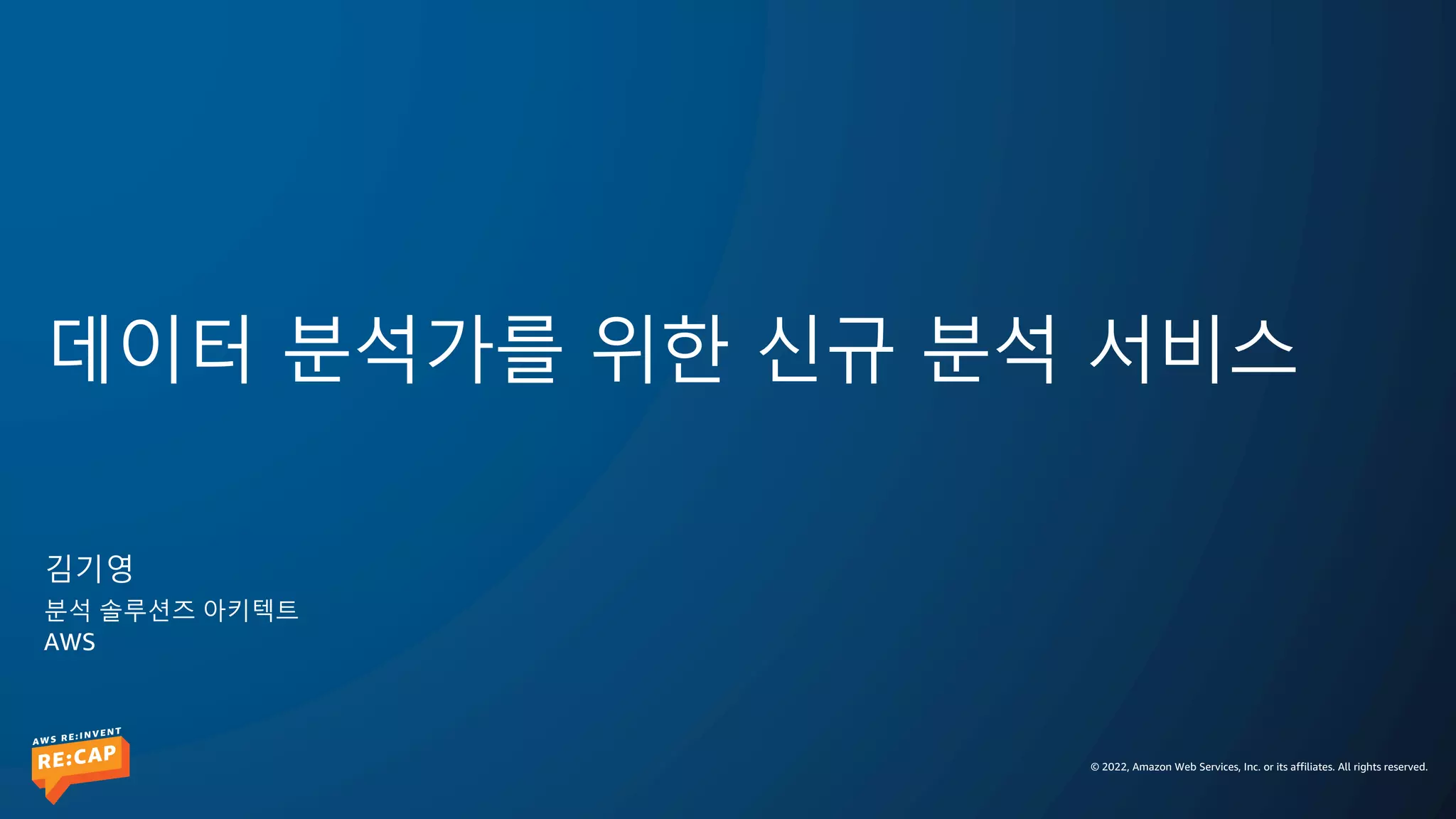 데이터 분석가를 위한 신규 분석 서비스

김기영
분석 솔루션즈 아키텍트
AWS

AWS RE:INVENT
RE:CAP

© 2022, Amazon Web Services, Inc. or its affiliates. All rights reserved.